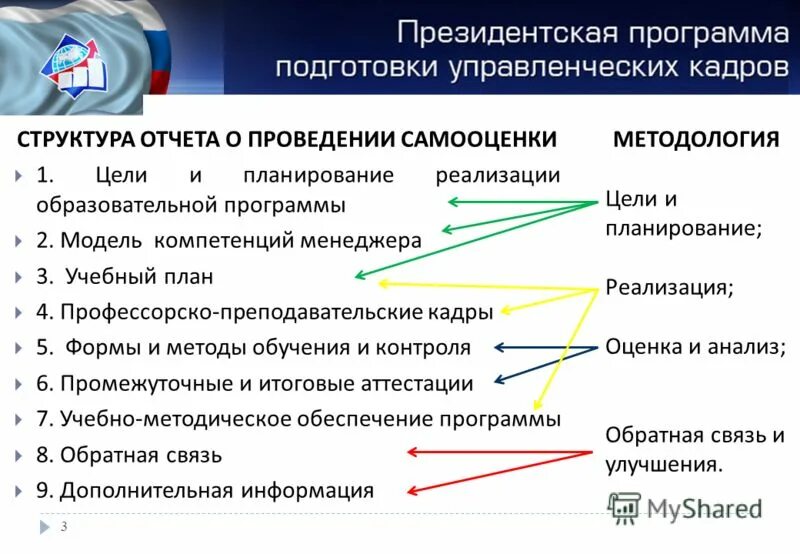 Президентская программа подготовки управленческих кадров

СТРУКТУРА ОТЧЕТА О ПРОВЕДЕНИИ САМООЦЕНКИ

1. Цели и планирование реализации образовательной программы
2. Модель компетенций менеджера
3. Учебный план
4. Профессорско-преподавательские кадры
5. Формы и методы обучения и контроля
6. Промежуточные и итоговые аттестации
7. Учебно-методическое обеспечение программы
8. Обратная связь
9. Дополнительная информация

МЕТОДОЛОГИЯ

Цели и планирование;

Реализация;

Оценка и анализ;

Обратная связь и улучшения.

MyShared

3